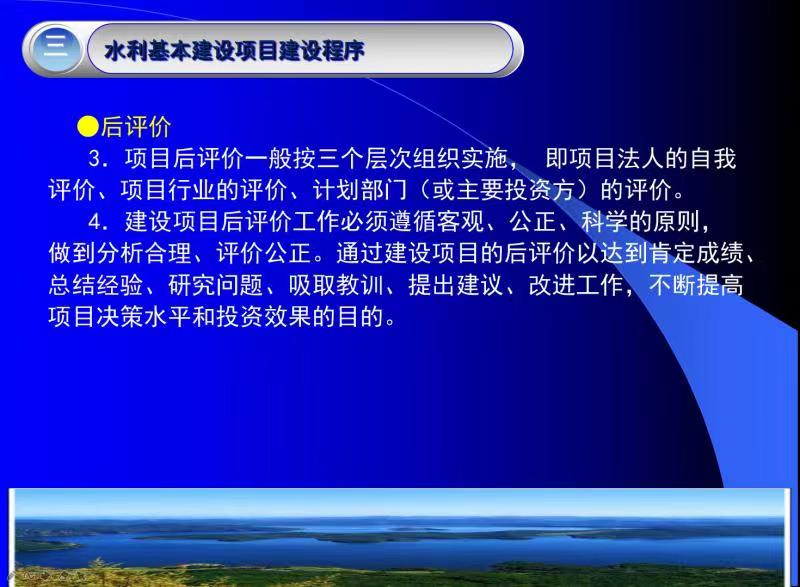 三

水利基本建设项目建设程序

●后评价

3．项目后评价一般按三个层次组织实施， 即项目法人的自我评价、项目行业的评价、计划部门（或主要投资方）的评价。

4．建设项目后评价工作必须遵循客观、公正、科学的原则，做到分析合理、评价公正。通过建设项目的后评价以达到肯定成绩、总结经验、研究问题、吸取教训、提出建议、改进工作，不断提高项目决策水平和投资效果的目的。